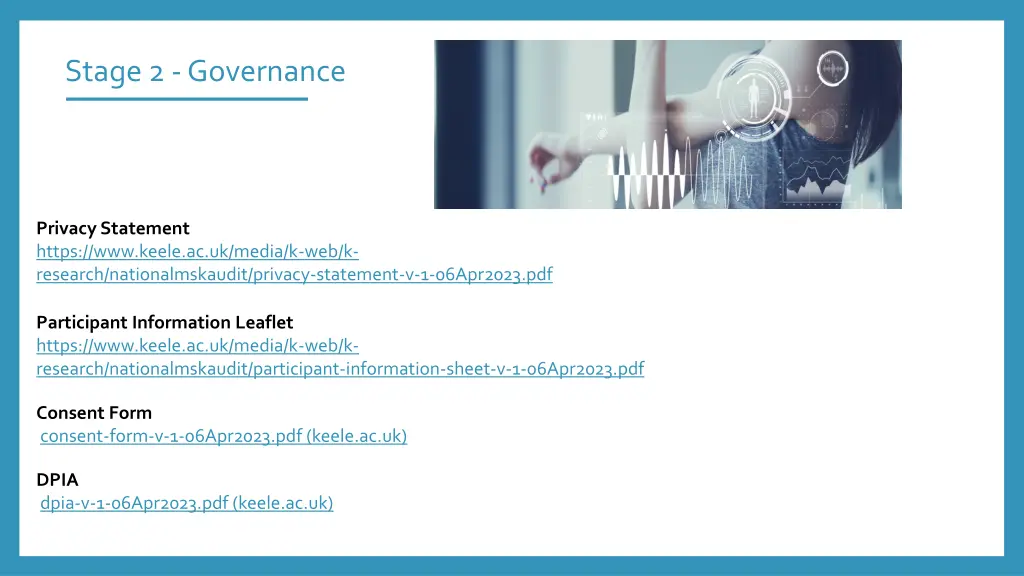 Stage 2 - Governance

Privacy Statement
https://www.keele.ac.uk/media/k-web/k-research/nationalmskaudit/privacy-statement-v-1-06Apr2023.pdf

Participant Information Leaflet
https://www.keele.ac.uk/media/k-web/k-research/nationalmskaudit/participant-information-sheet-v-1-06Apr2023.pdf

Consent Form
consent-form-v-1-06Apr2023.pdf (keele.ac.uk)

DPIA
dpia-v-1-06Apr2023.pdf (keele.ac.uk)